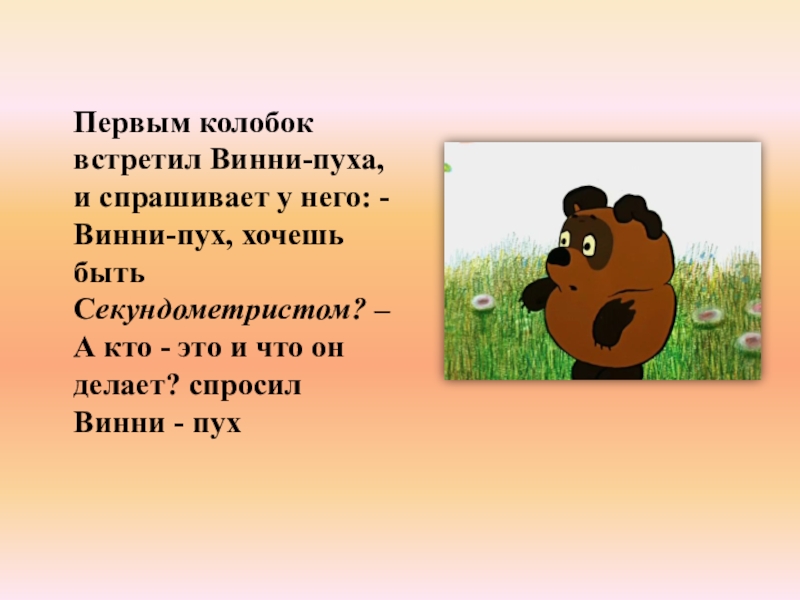 Первым колобок встретил Винни-пуха, и спрашивает у него: - Винни-пух, хочешь быть Секундометристом? – А кто - это и что он делает? спросил Винни - пух